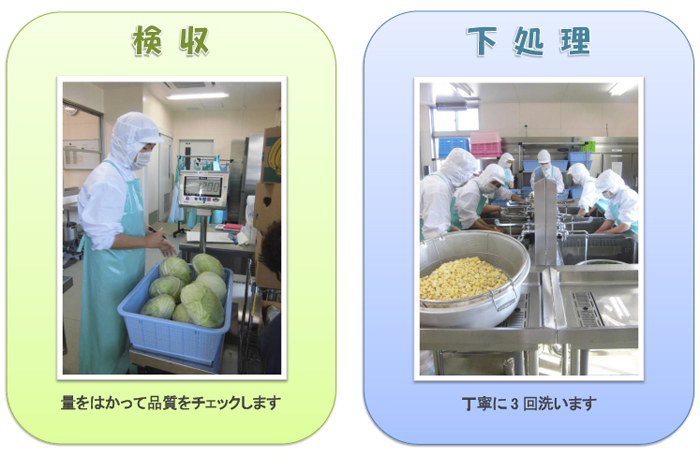 検収

量をはかって品質をチェックします

下処理

丁寧に 3 回洗います